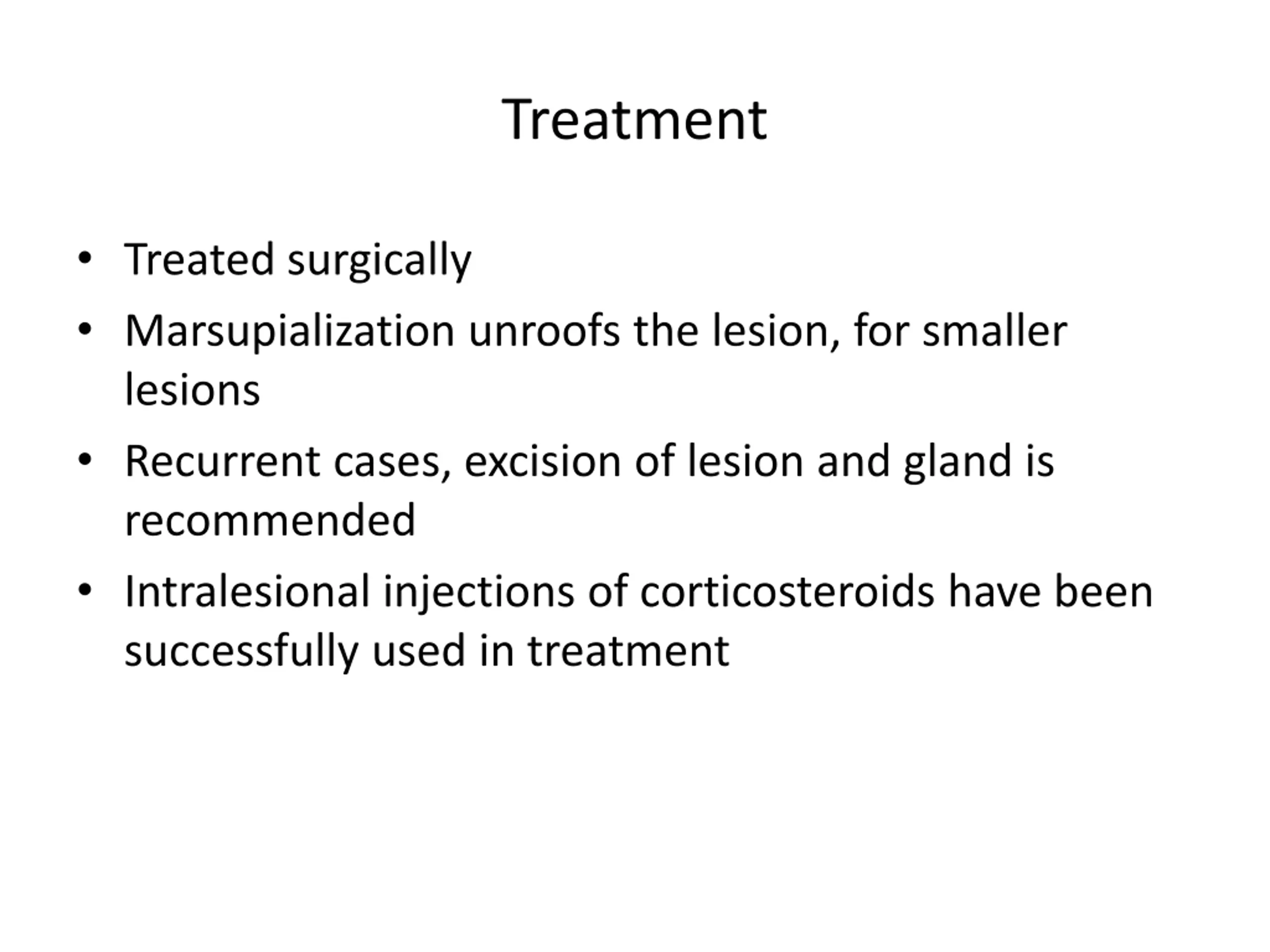 Treatment

• Treated surgically
• Marsupialization unroofs the lesion, for smaller lesions
• Recurrent cases, excision of lesion and gland is recommended
• Intralesional injections of corticosteroids have been successfully used in treatment